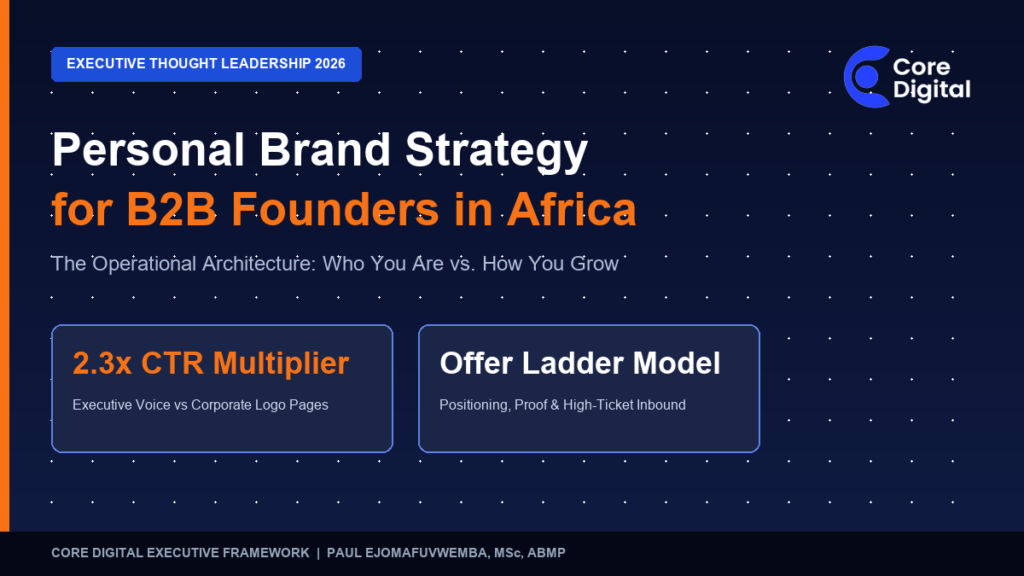 EXECUTIVE THOUGHT LEADERSHIP 2026

Core Digital

Personal Brand Strategy
for B2B Founders in Africa

The Operational Architecture: Who You Are vs. How You Grow

2.3x CTR Multiplier

Executive Voice vs Corporate Logo Pages

Offer Ladder Model

Positioning, Proof & High-Ticket Inbound

CORE DIGITAL EXECUTIVE FRAMEWORK | PAUL EJOMAFUVWEMBA, MSc, ABMP